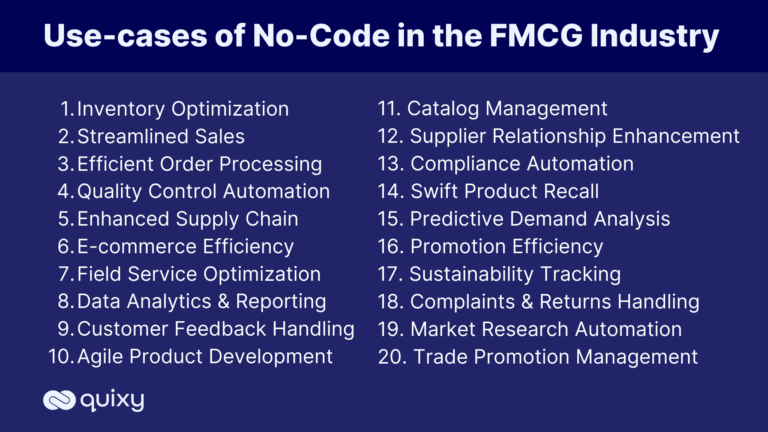 Use-cases of No-Code in the FMCG Industry

1. Inventory Optimization
2. Streamlined Sales
3. Efficient Order Processing
4. Quality Control Automation
5. Enhanced Supply Chain
6. E-commerce Efficiency
7. Field Service Optimization
8. Data Analytics & Reporting
9. Customer Feedback Handling
10. Agile Product Development

11. Catalog Management
12. Supplier Relationship Enhancement
13. Compliance Automation
14. Swift Product Recall
15. Predictive Demand Analysis
16. Promotion Efficiency
17. Sustainability Tracking
18. Complaints & Returns Handling
19. Market Research Automation
20. Trade Promotion Management

quixy